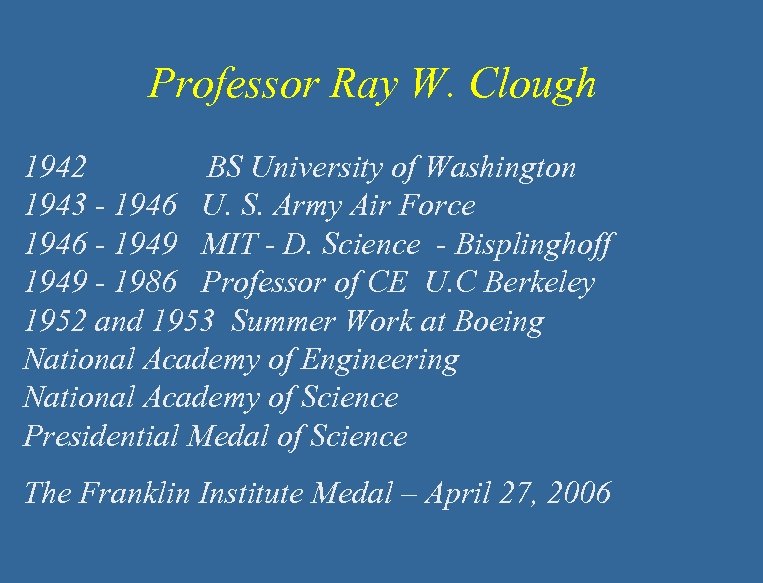 Professor Ray W. Clough

1942 BS University of Washington
1943 - 1946 U. S. Army Air Force
1946 - 1949 MIT - D. Science - Bisplinghoff
1949 - 1986 Professor of CE U.C Berkeley
1952 and 1953 Summer Work at Boeing
National Academy of Engineering
National Academy of Science
Presidential Medal of Science

The Franklin Institute Medal – April 27, 2006